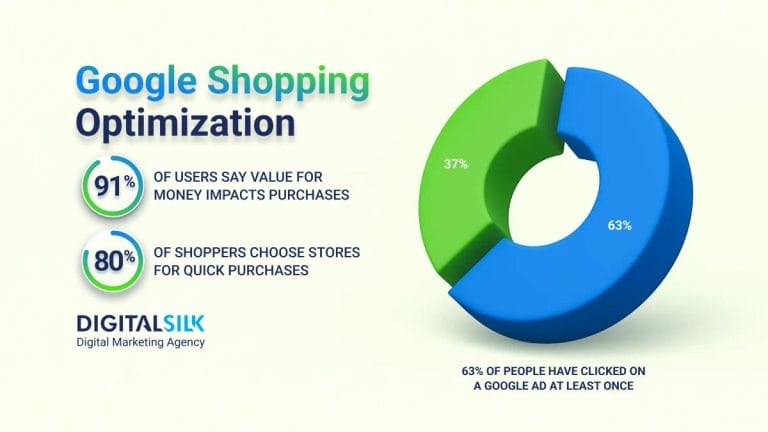 Google Shopping Optimization

91% OF USERS SAY VALUE FOR MONEY IMPACTS PURCHASES

80% OF SHOPPERS CHOOSE STORES FOR QUICK PURCHASES

DIGITALSILK
Digital Marketing Agency

37%

63%

63% OF PEOPLE HAVE CLICKED ON A GOOGLE AD AT LEAST ONCE